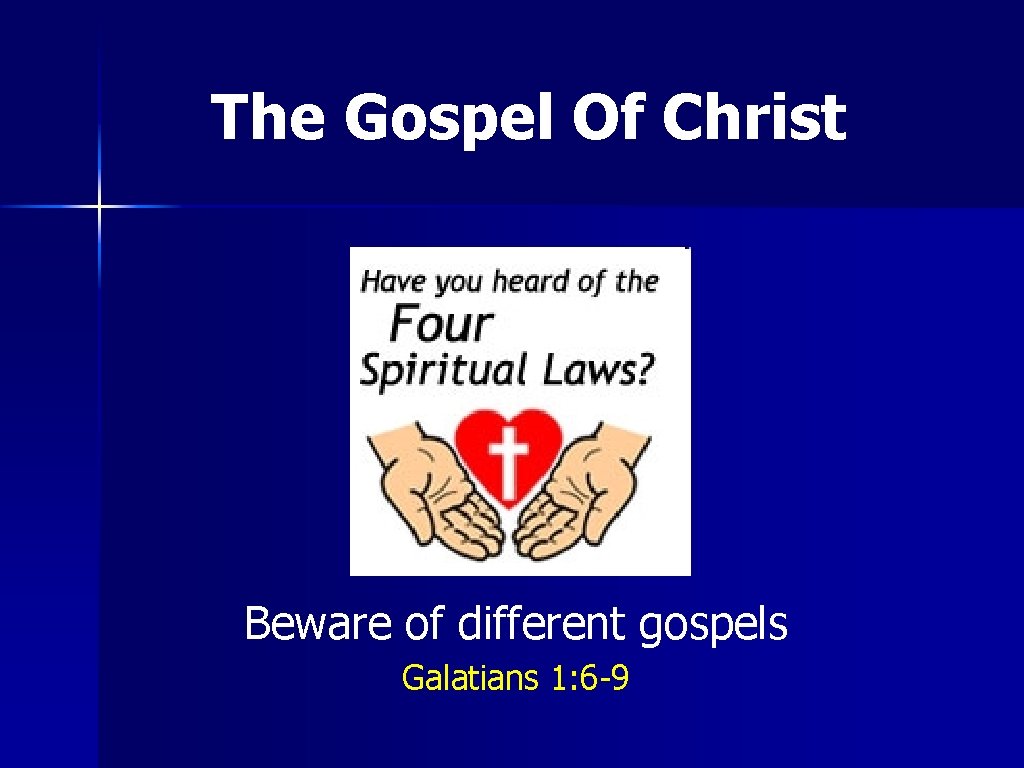 The Gospel Of Christ

Have you heard of the Four Spiritual Laws?

Beware of different gospels

Galatians 1:6-9